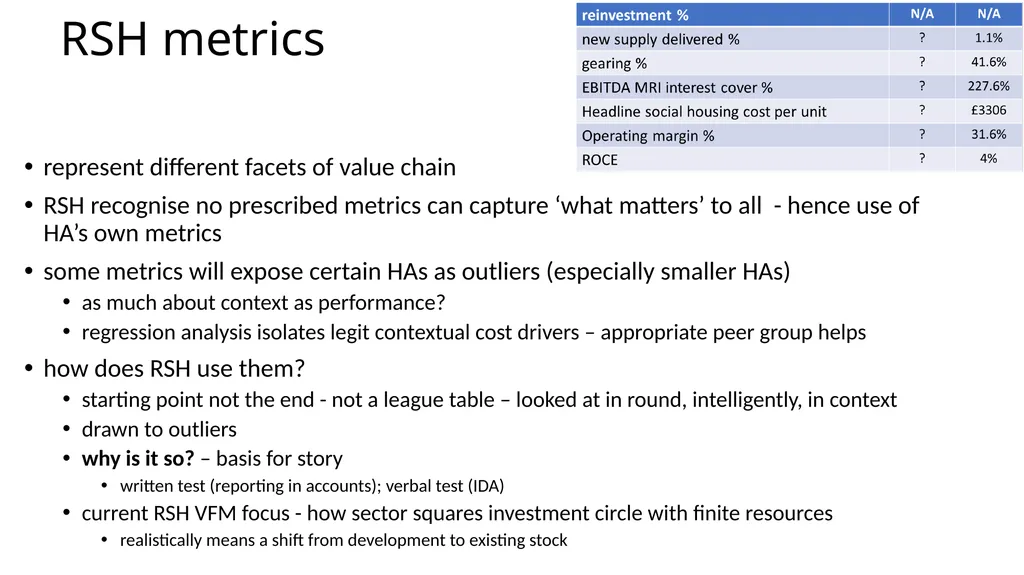 RSH metrics

| reinvestment % | N/A | N/A |
|---|---|---|
| new supply delivered % | ? | 1.1% |
| gearing % | ? | 41.6% |
| EBITDA MRI interest cover % | ? | 227.6% |
| Headline social housing cost per unit | ? | £3306 |
| Operating margin % | ? | 31.6% |
| ROCE | ? | 4% |

• represent different facets of value chain
• RSH recognise no prescribed metrics can capture ‘what matters’ to all - hence use of HA’s own metrics
• some metrics will expose certain HAs as outliers (especially smaller HAs)
  • as much about context as performance?
  • regression analysis isolates legit contextual cost drivers – appropriate peer group helps
• how does RSH use them?
  • starting point not the end - not a league table – looked at in round, intelligently, in context
  • drawn to outliers
  • why is it so? – basis for story
    • written test (reporting in accounts); verbal test (IDA)
  • current RSH VFM focus - how sector squares investment circle with finite resources
    • realistically means a shift from development to existing stock